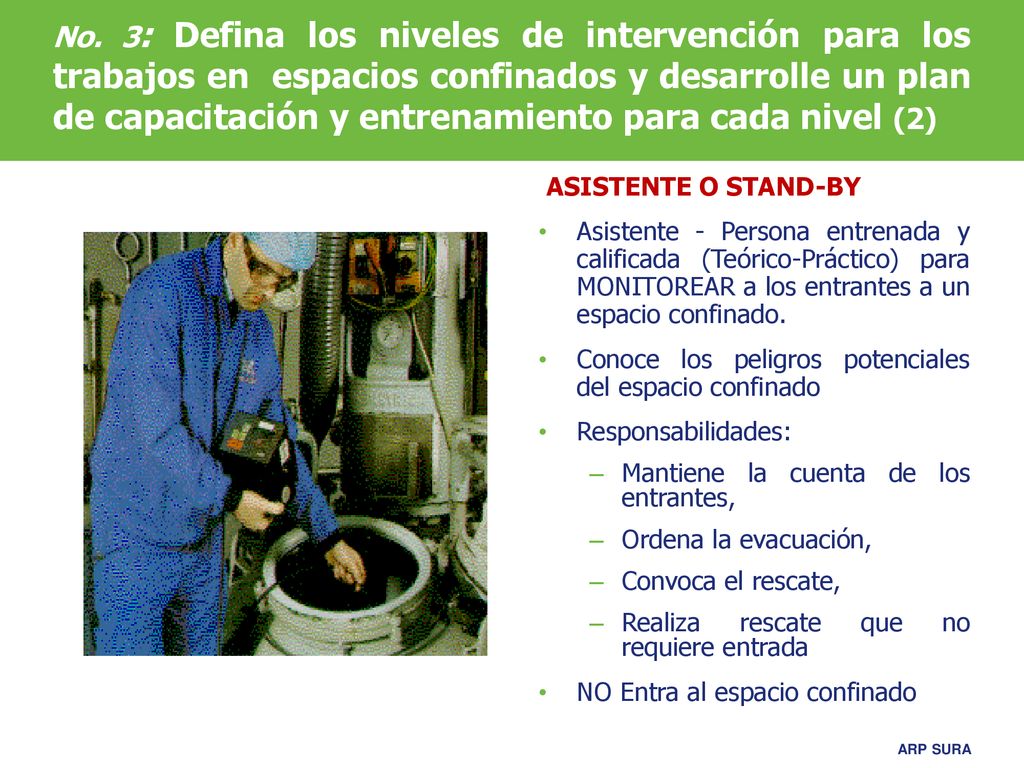 No. 3: Defina los niveles de intervención para los trabajos en espacios confinados y desarrolle un plan de capacitación y entrenamiento para cada nivel (2)

ASISTENTE O STAND-BY

• Asistente - Persona entrenada y calificada (Teórico-Práctico) para MONITOREAR a los entrantes a un espacio confinado.

• Conoce los peligros potenciales del espacio confinado

• Responsabilidades:

– Mantiene la cuenta de los entrantes,

– Ordena la evacuación,

– Convoca el rescate,

– Realiza rescate que no requiere entrada

• NO Entra al espacio confinado

ARP SURA